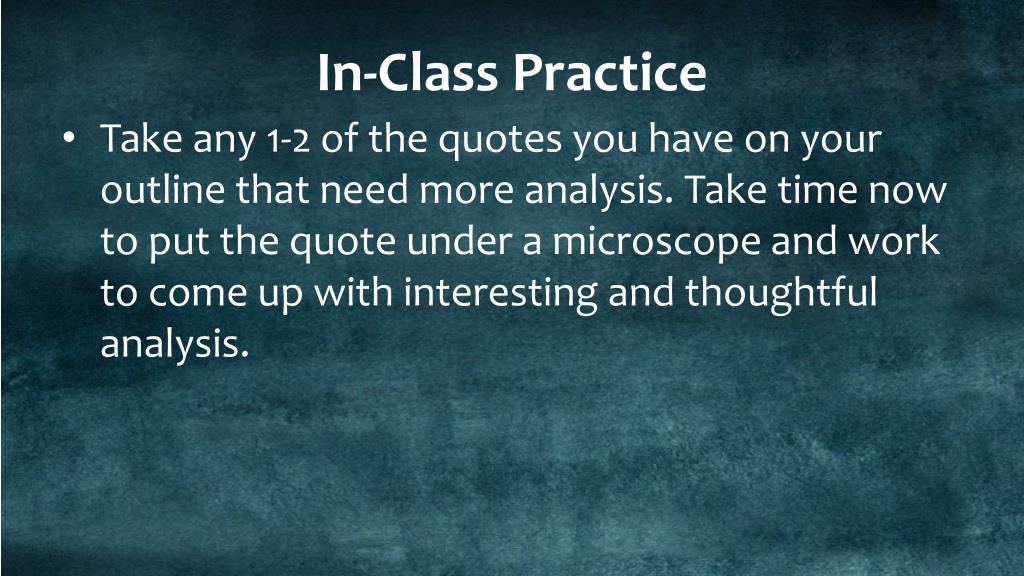 In-Class Practice

• Take any 1-2 of the quotes you have on your outline that need more analysis. Take time now to put the quote under a microscope and work to come up with interesting and thoughtful analysis.